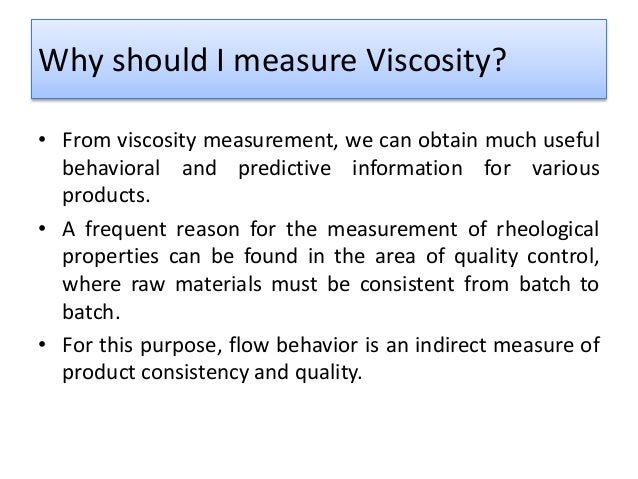 Why should I measure Viscosity?

• From viscosity measurement, we can obtain much useful behavioral and predictive information for various products.

• A frequent reason for the measurement of rheological properties can be found in the area of quality control, where raw materials must be consistent from batch to batch.

• For this purpose, flow behavior is an indirect measure of product consistency and quality.